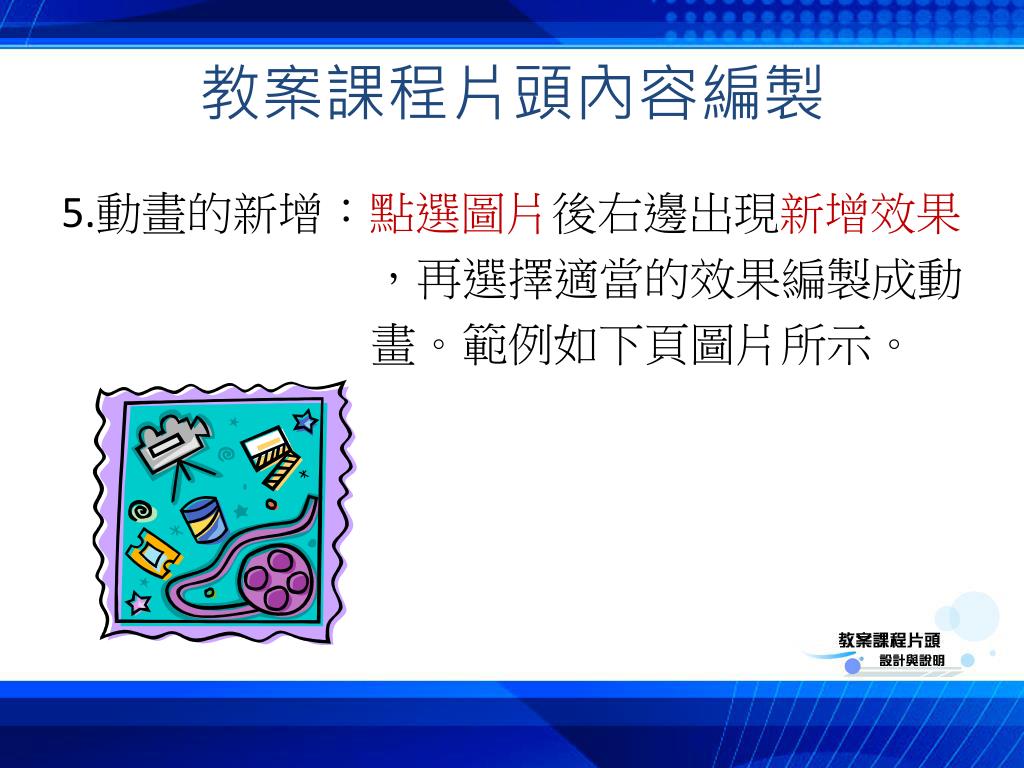 教案課程片頭內容編製

5.動畫的新增：點選圖片後右邊出現新增效果，再選擇適當的效果編製成動畫。範例如下頁圖片所示。

教案課程片頭
設計與說明